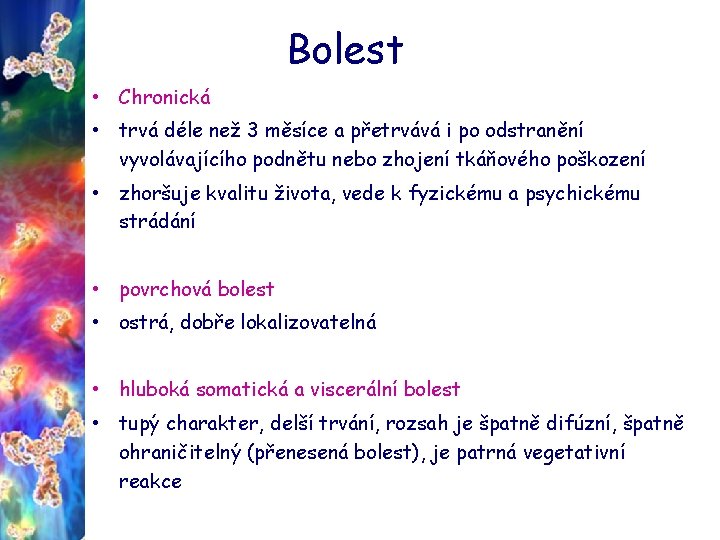 Bolest

• Chronická
• trvá déle než 3 měsíce a přetrvává i po odstranění vyvolávajícího podnětu nebo zhojení tkáňového poškození
• zhoršuje kvalitu života, vede k fyzickému a psychickému strádání

• povrchová bolest
• ostrá, dobře lokalizovatelná

• hluboká somatická a viscerální bolest
• tupý charakter, delší trvání, rozsah je špatně difúzní, špatně ohraničitelný (přenesená bolest), je patrná vegetativní reakce